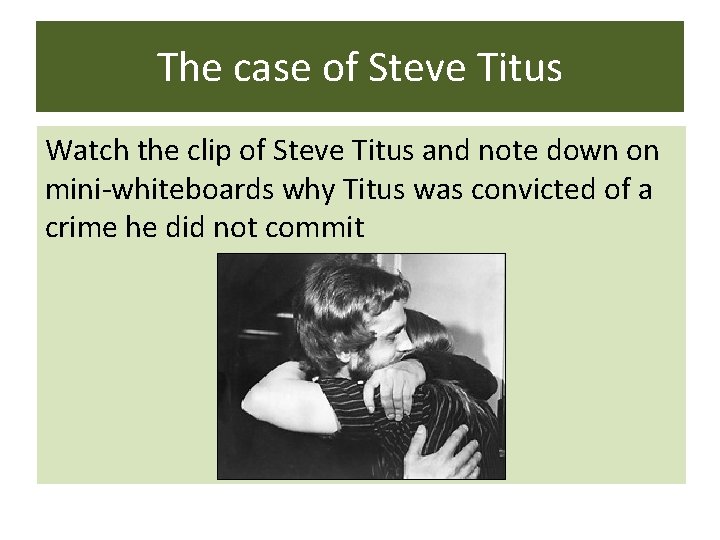 The case of Steve Titus

Watch the clip of Steve Titus and note down on mini-whiteboards why Titus was convicted of a crime he did not commit